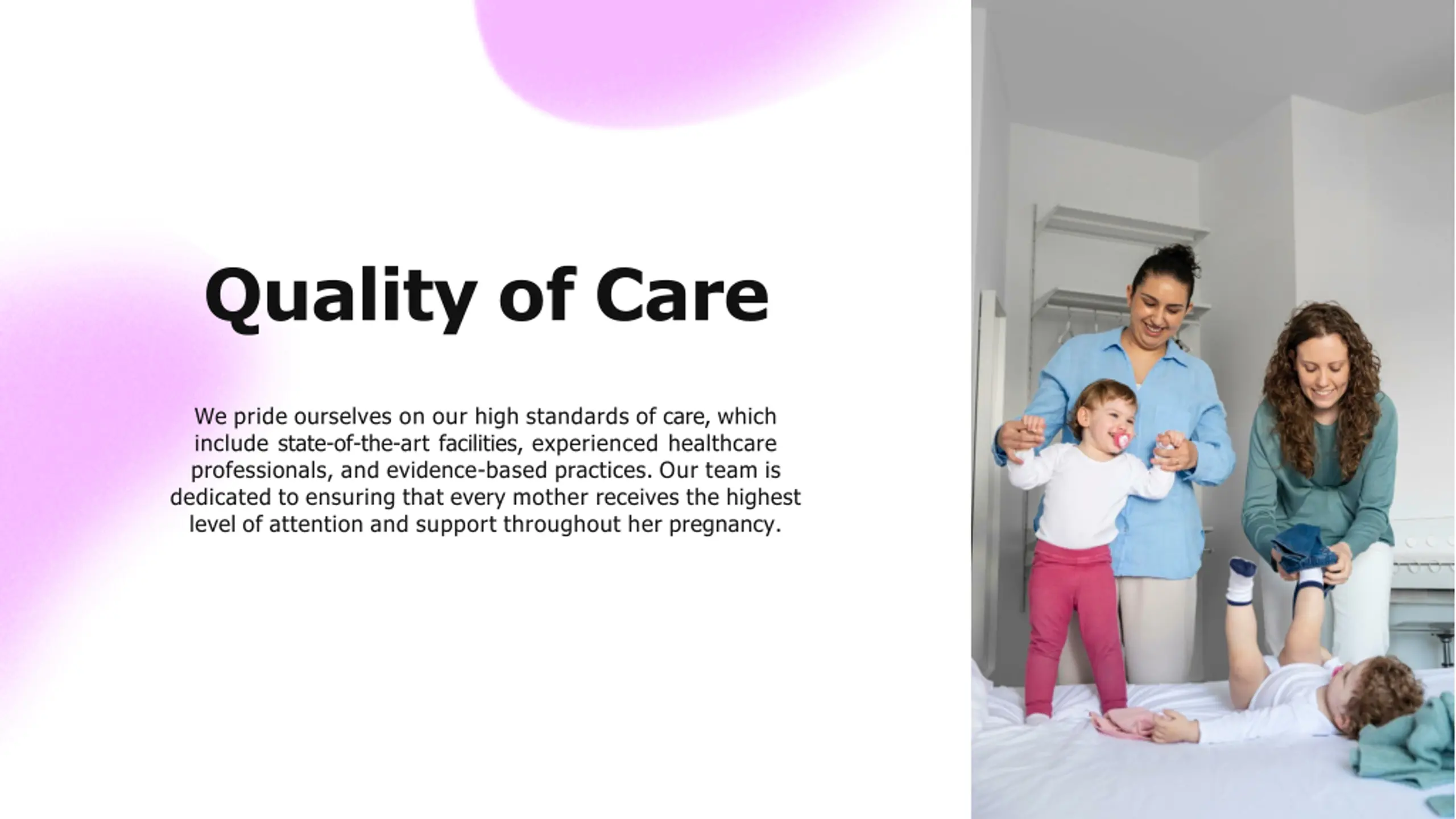 Quality of Care

We pride ourselves on our high standards of care, which include state-of-the-art facilities, experienced healthcare professionals, and evidence-based practices. Our team is dedicated to ensuring that every mother receives the highest level of attention and support throughout her pregnancy.